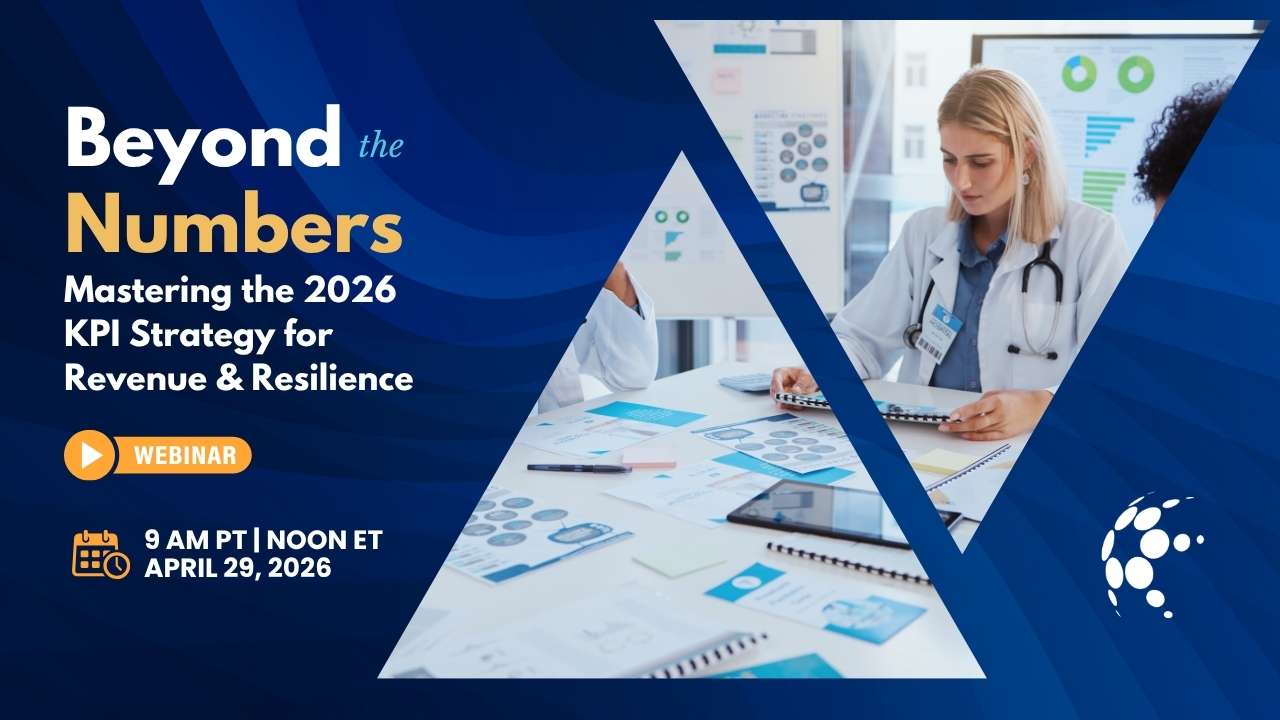 Beyond the Numbers
Mastering the 2026 KPI Strategy for Revenue & Resilience

WEBINAR

9 AM PT | NOON ET
APRIL 29, 2026